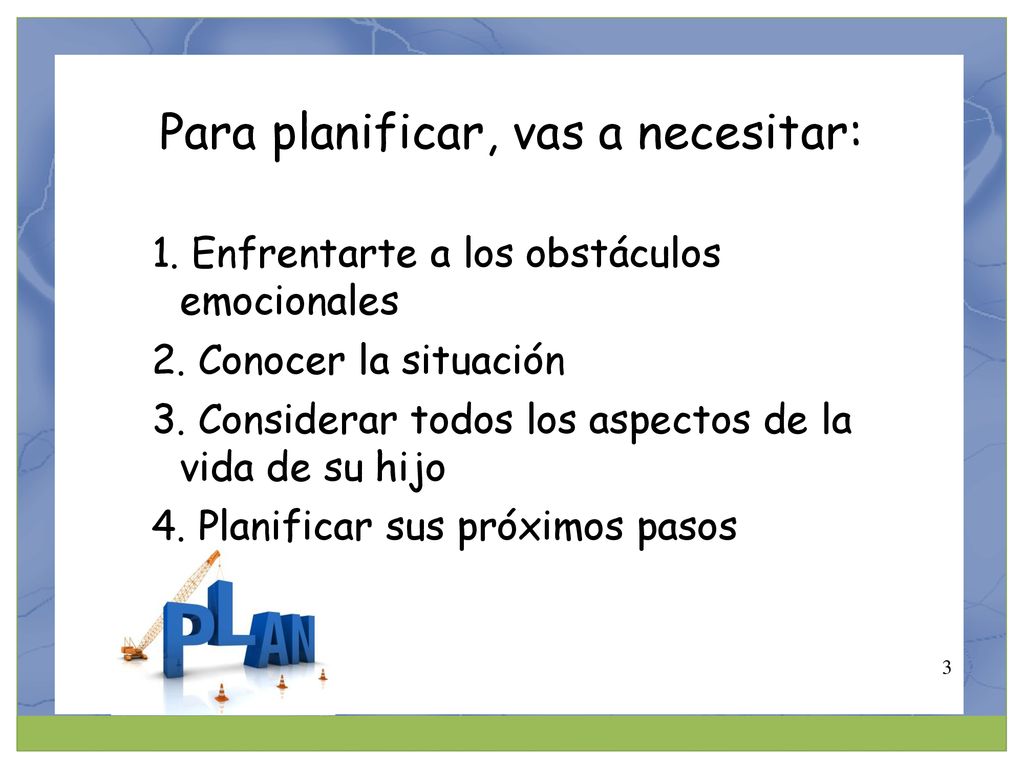 Para planificar, vas a necesitar:

1. Enfrentarte a los obstáculos emocionales
2. Conocer la situación
3. Considerar todos los aspectos de la vida de su hijo
4. Planificar sus próximos pasos

PLAN

3